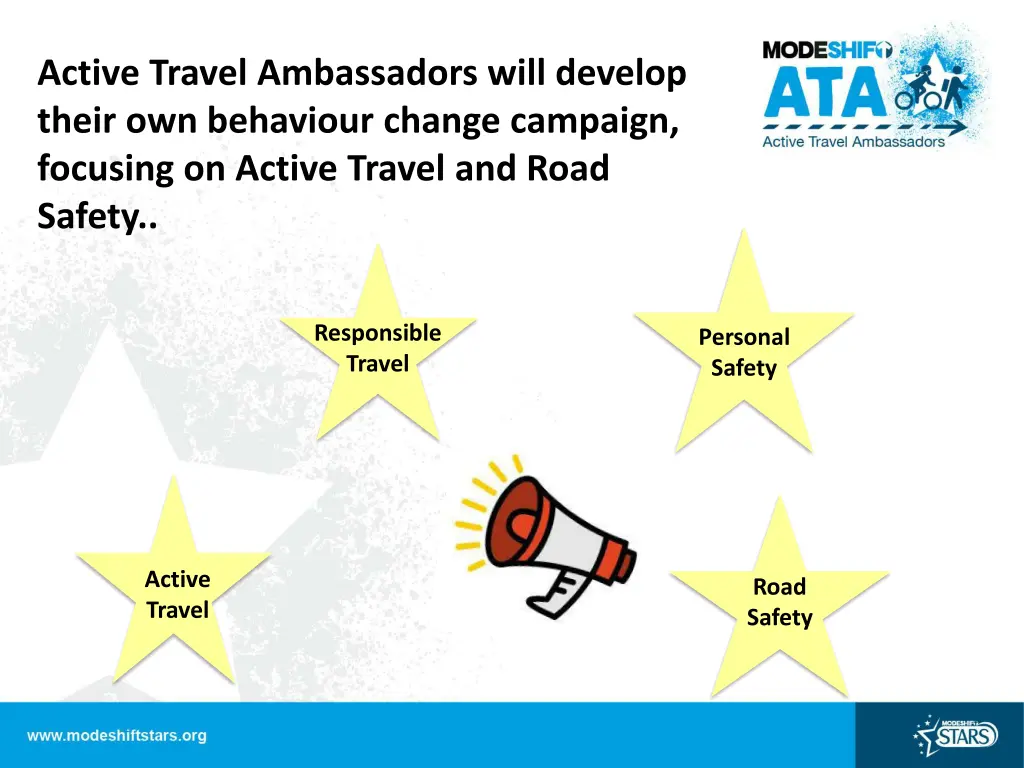 Active Travel Ambassadors will develop their own behaviour change campaign, focusing on Active Travel and Road Safety..

MODESHIFT ATA Active Travel Ambassadors

Responsible Travel

Personal Safety

Active Travel

Road Safety

www.modeshiftstars.org

MODESHIFT STARS